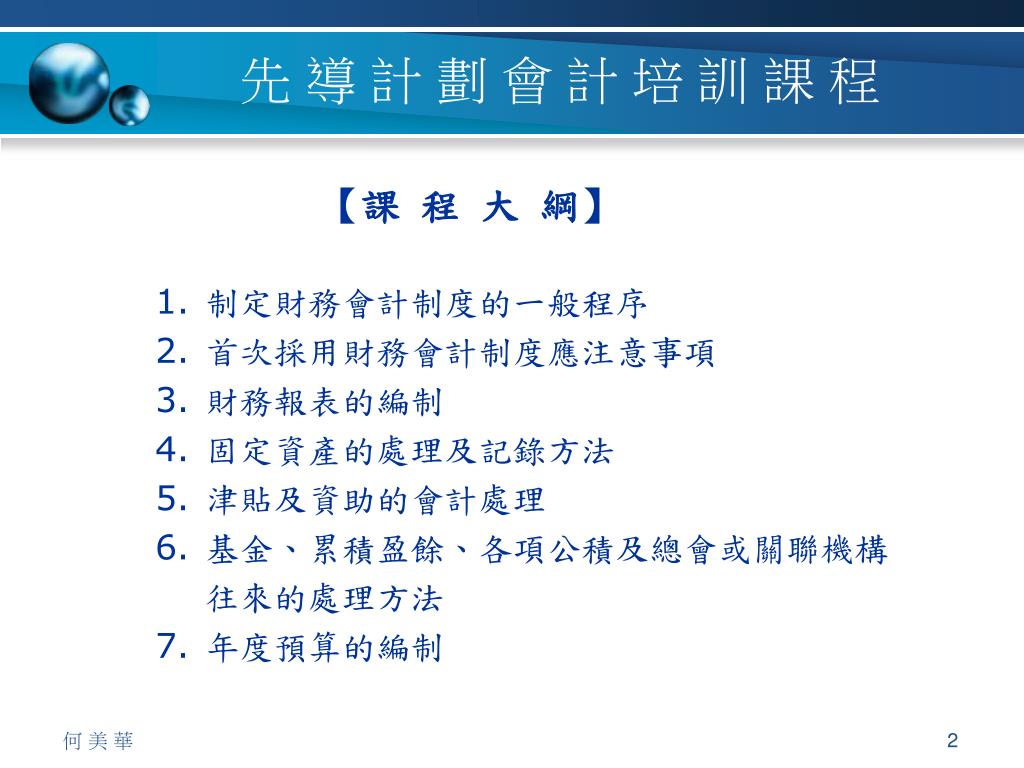 先導計劃會計培訓課程

【課 程 大 綱】

1. 制定財務會計制度的一般程序
2. 首次採用財務會計制度應注意事項
3. 財務報表的編制
4. 固定資產的處理及記錄方法
5. 津貼及資助的會計處理
6. 基金、累積盈餘、各項公積及總會或關聯機構往來的處理方法
7. 年度預算的編制

何美華

2